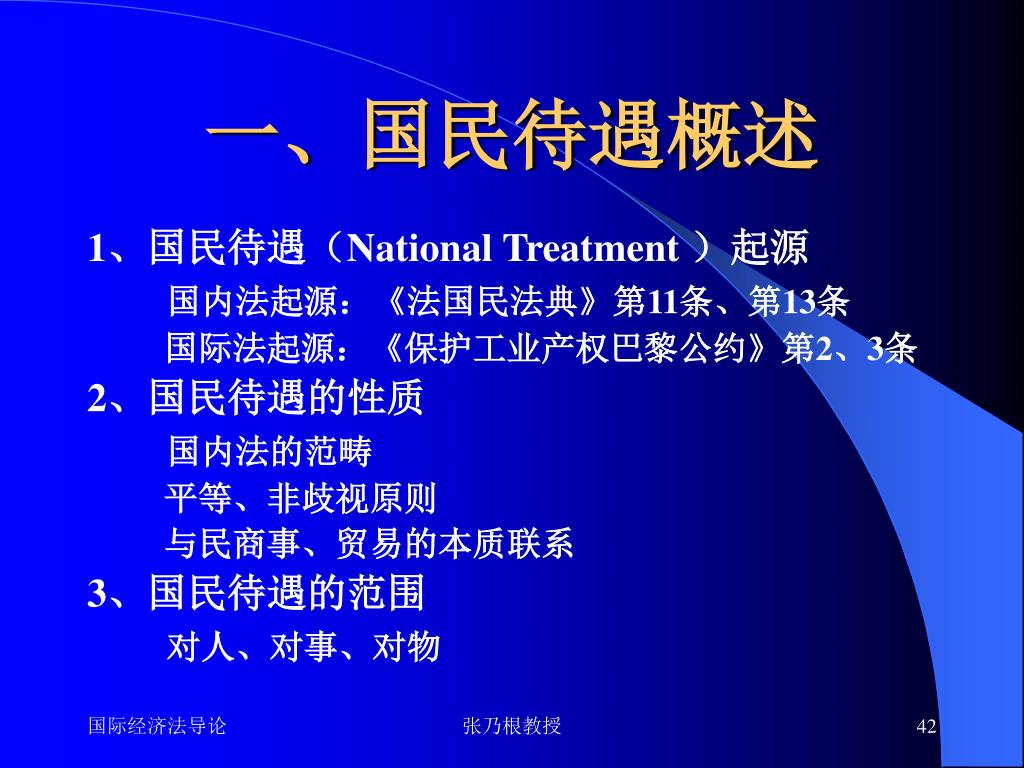 一、国民待遇概述

1、国民待遇（National Treatment ）起源

国内法起源：《法国民法典》第11条、第13条

国际法起源：《保护工业产权巴黎公约》第2、3条

2、国民待遇的性质

国内法的范畴

平等、非歧视原则

与民商事、贸易的本质联系

3、国民待遇的范围

对人、对事、对物

国际经济法导论

张乃根教授

42